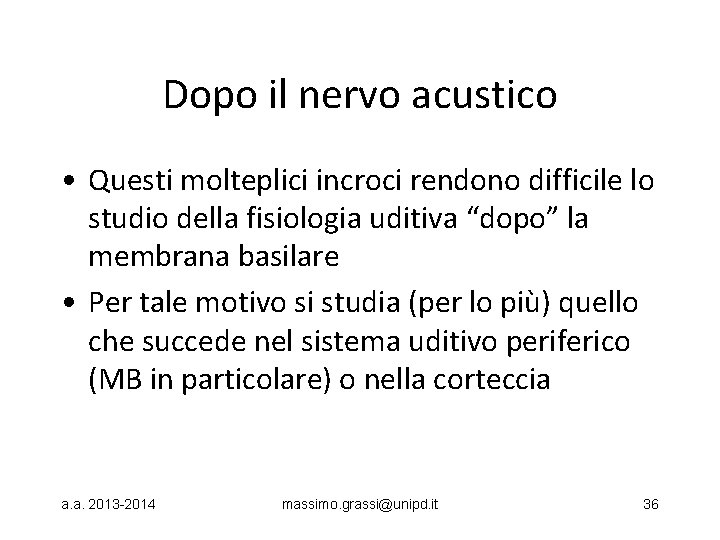 Dopo il nervo acustico

• Questi molteplici incroci rendono difficile lo studio della fisiologia uditiva “dopo” la membrana basilare

• Per tale motivo si studia (per lo più) quello che succede nel sistema uditivo periferico (MB in particolare) o nella corteccia

a.a. 2013-2014

massimo.grassi@unipd.it

36